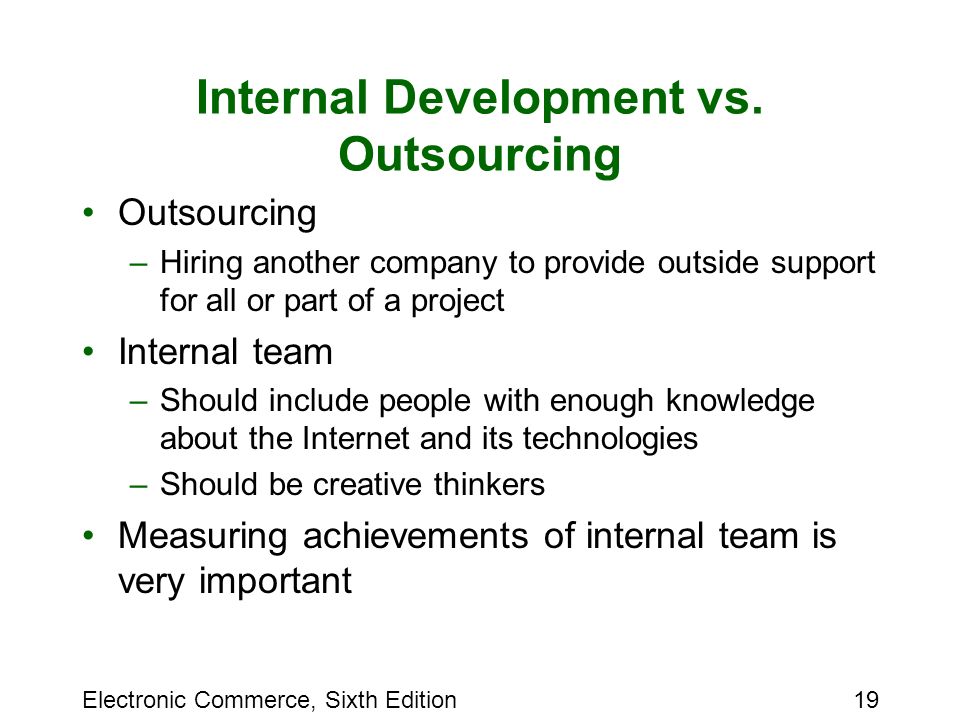 Internal Development vs. Outsourcing

• Outsourcing
– Hiring another company to provide outside support for all or part of a project
• Internal team
– Should include people with enough knowledge about the Internet and its technologies
– Should be creative thinkers
• Measuring achievements of internal team is very important

Electronic Commerce, Sixth Edition

19